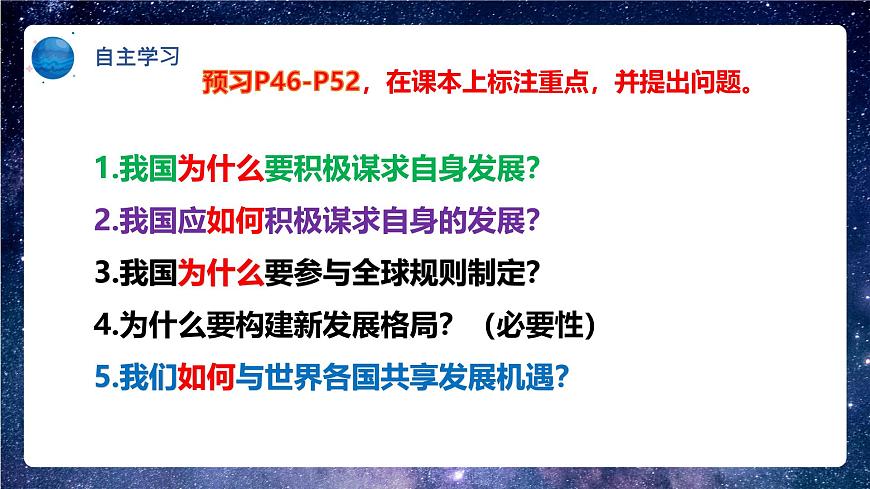 自主学习

预习P46-P52，在课本上标注重点，并提出问题。

1.我国为什么要积极谋求自身发展？

2.我国应如何积极谋求自身的发展？

3.我国为什么要参与全球规则制定？

4.为什么要构建新发展格局？（必要性）

5.我们如何与世界各国共享发展机遇？